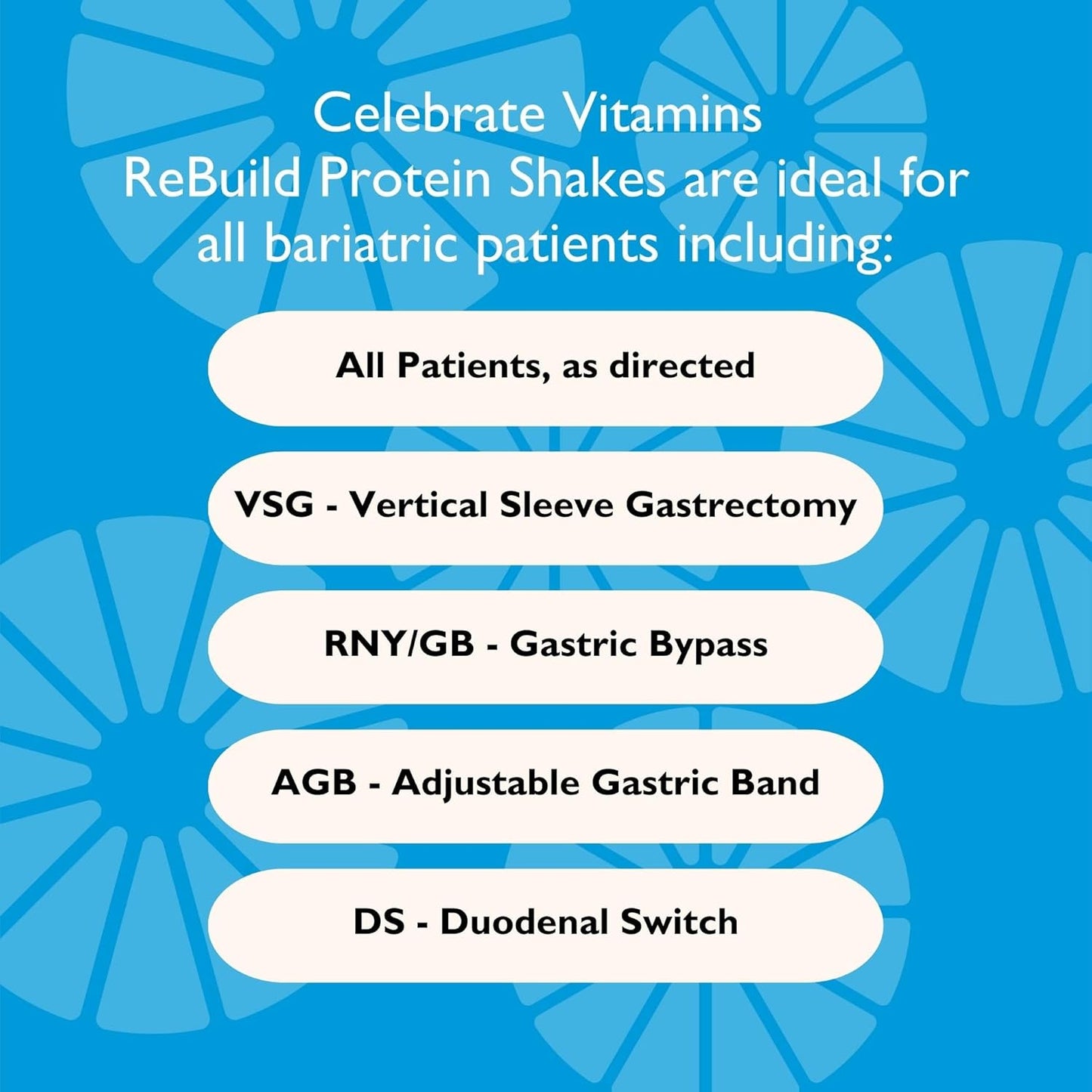 Celebrate Vitamins ReBuild Protein Shakes are ideal for all bariatric patients including:

All Patients, as directed

VSG - Vertical Sleeve Gastrectomy

RNY/GB - Gastric Bypass

AGB - Adjustable Gastric Band

DS - Duodenal Switch